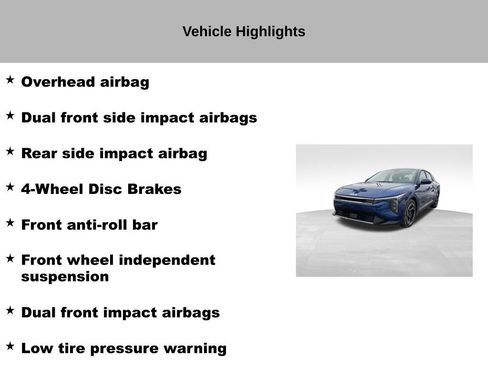 Vehicle Highlights

★ Overhead airbag

★ Dual front side impact airbags

★ Rear side impact airbag

★ 4-Wheel Disc Brakes

★ Front anti-roll bar

★ Front wheel independent suspension

★ Dual front impact airbags

★ Low tire pressure warning